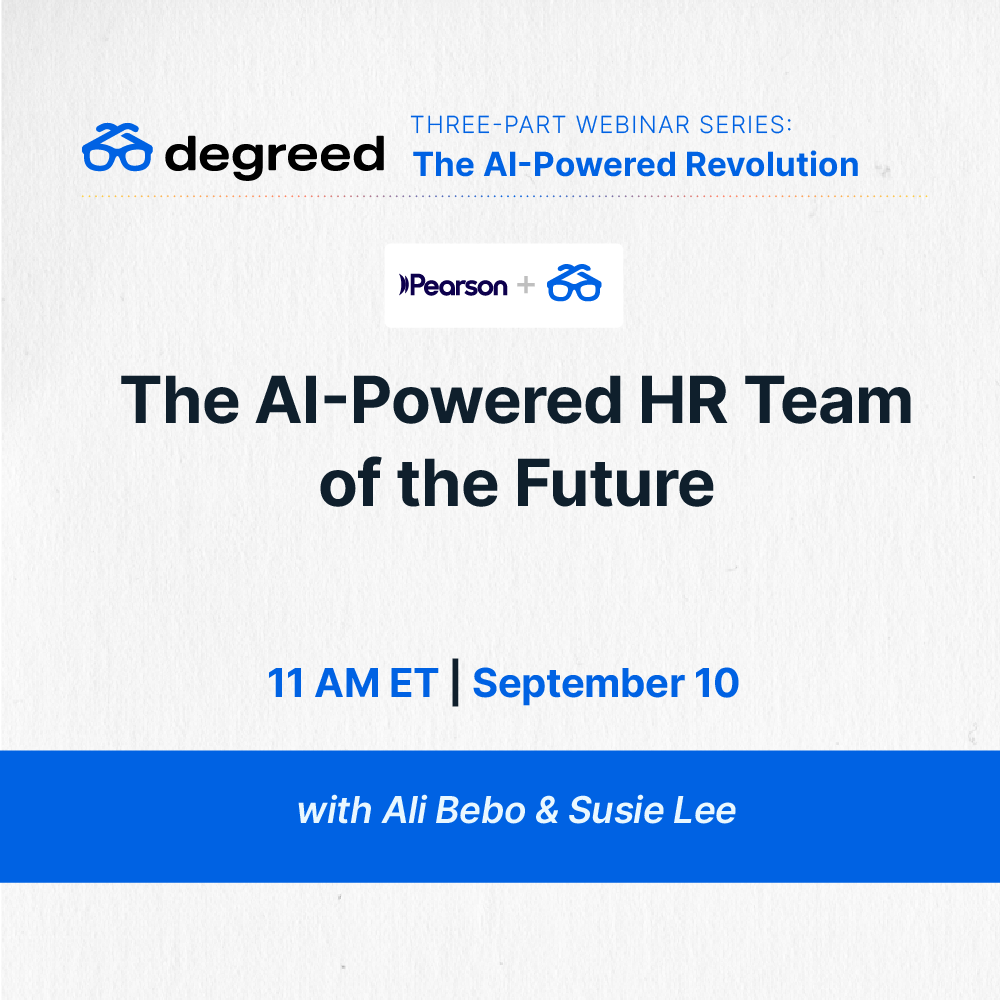 degreed

THREE-PART WEBINAR SERIES:
The AI-Powered Revolution

Pearson +

The AI-Powered HR Team of the Future

11 AM ET | September 10

with Ali Bebo & Susie Lee